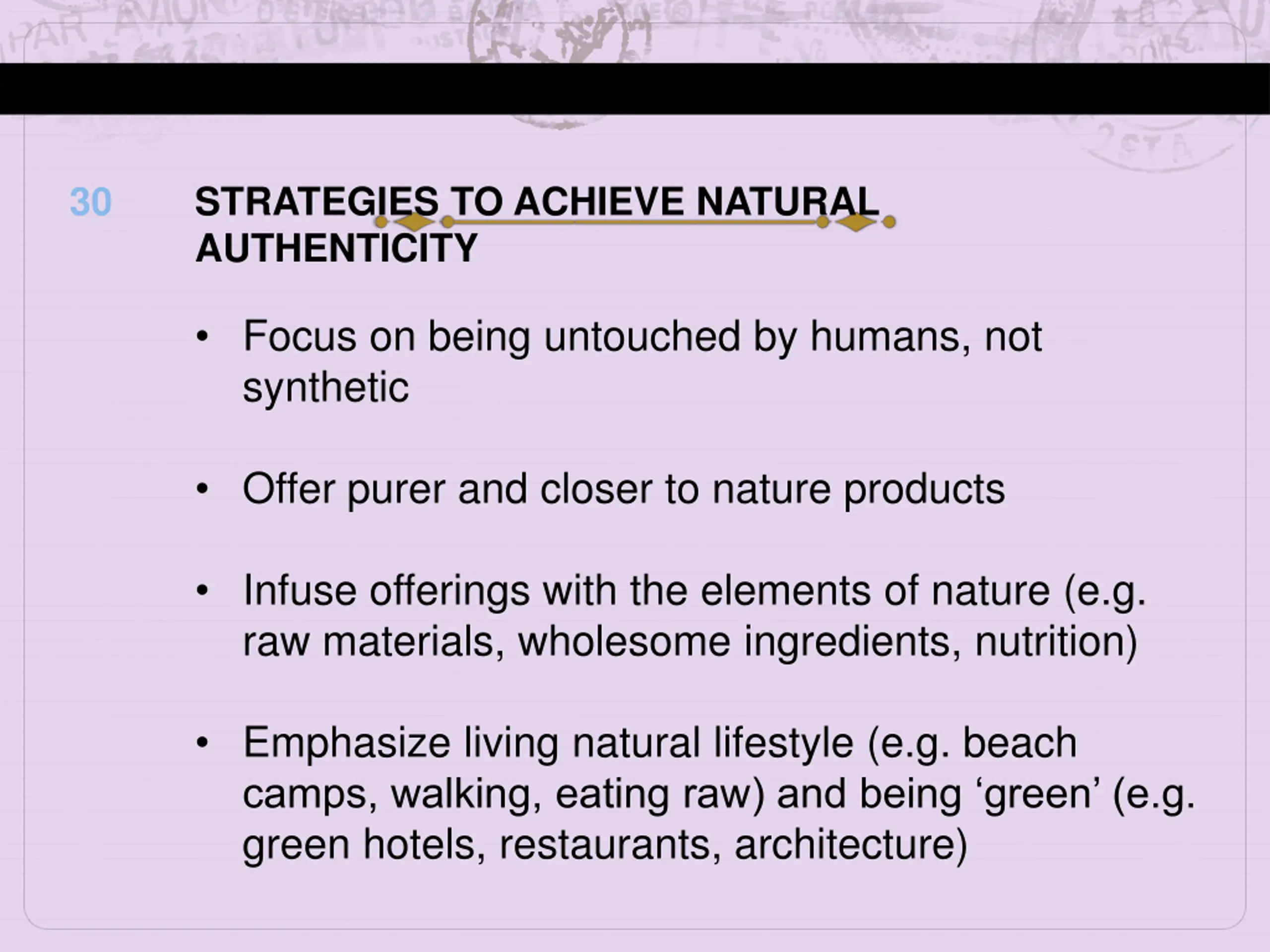 30

STRATEGIES TO ACHIEVE NATURAL AUTHENTICITY

• Focus on being untouched by humans, not synthetic

• Offer purer and closer to nature products

• Infuse offerings with the elements of nature (e.g. raw materials, wholesome ingredients, nutrition)

• Emphasize living natural lifestyle (e.g. beach camps, walking, eating raw) and being ‘green’ (e.g. green hotels, restaurants, architecture)